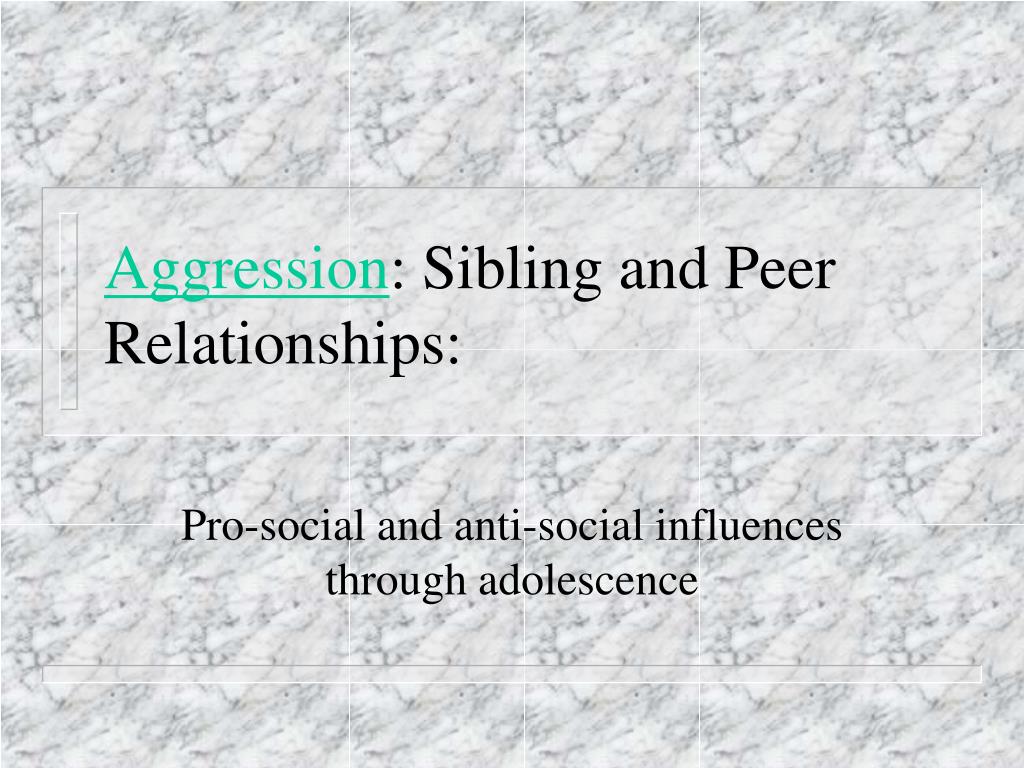 Aggression: Sibling and Peer Relationships:

Pro-social and anti-social influences through adolescence